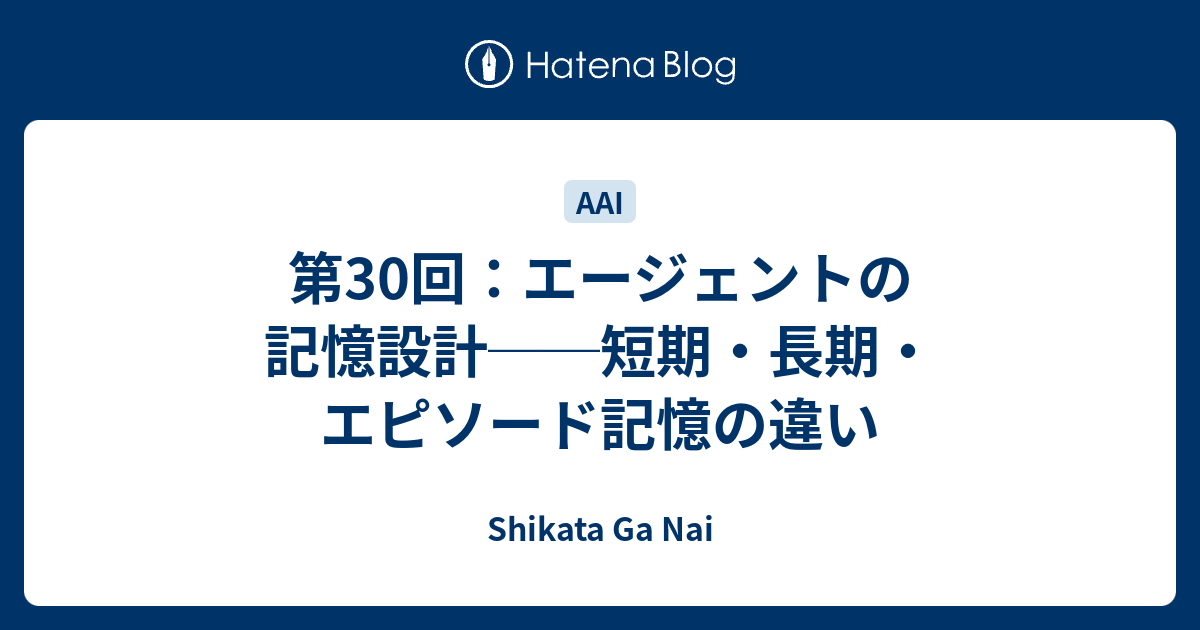 Hatena Blog

AAI

第30回：エージェントの記憶設計──短期・長期・エピソード記憶の違い

Shikata Ga Nai